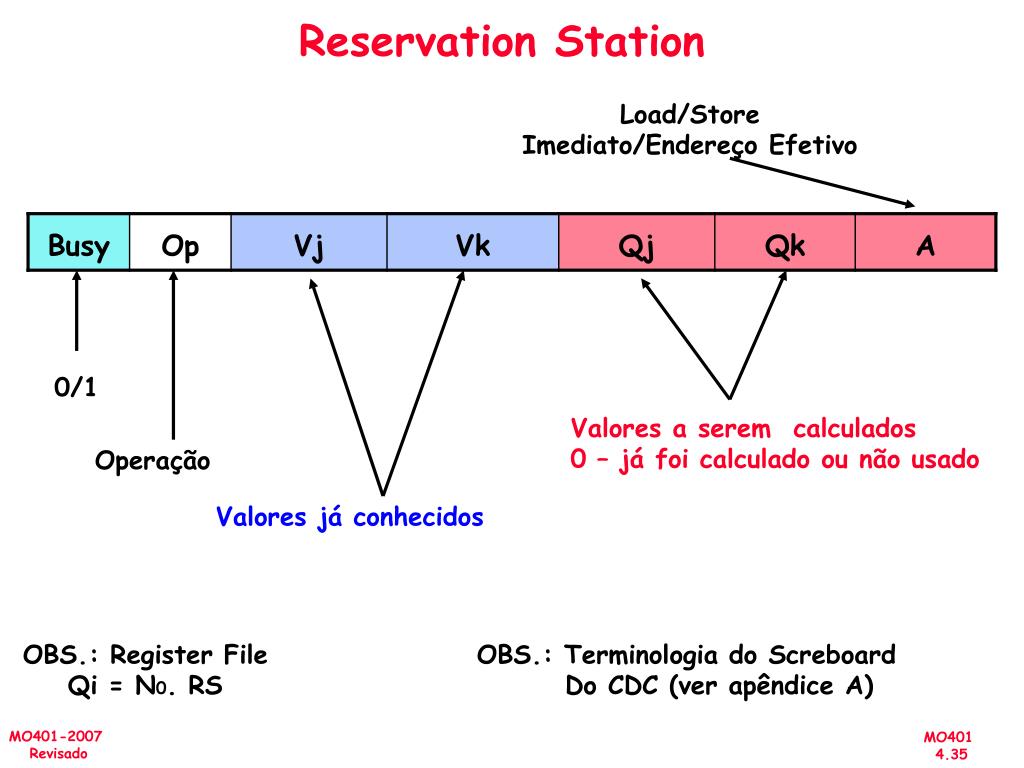 Reservation Station

Load/Store
Imediato/Endereço Efetivo

| Busy | Op | Vj | Vk | Qj | Qk | A |
|---|---|---|---|---|---|---|

0/1

Operação

Valores já conhecidos

Valores a serem calculados
0 – já foi calculado ou não usado

OBS.: Register File
Qi = No. RS

OBS.: Terminologia do Screboard
Do CDC (ver apêndice A)

MO401-2007
Revisado

MO401
4.35